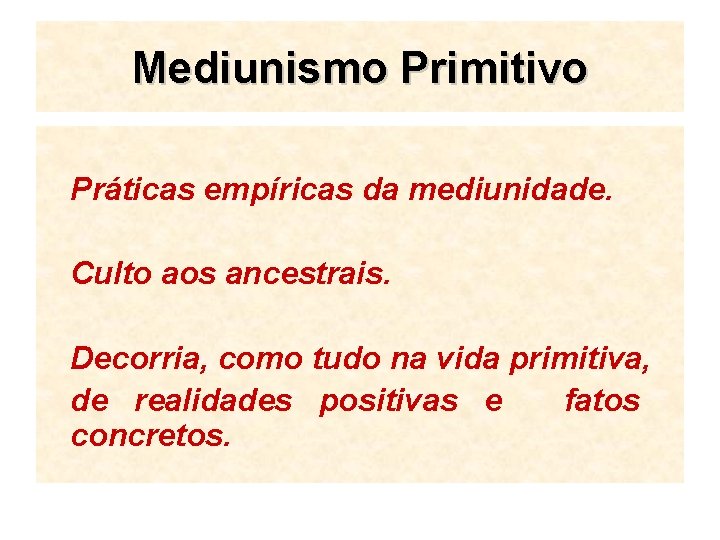 Mediunismo Primitivo

Práticas empíricas da mediunidade.

Culto aos ancestrais.

Decorria, como tudo na vida primitiva, de realidades positivas e fatos concretos.